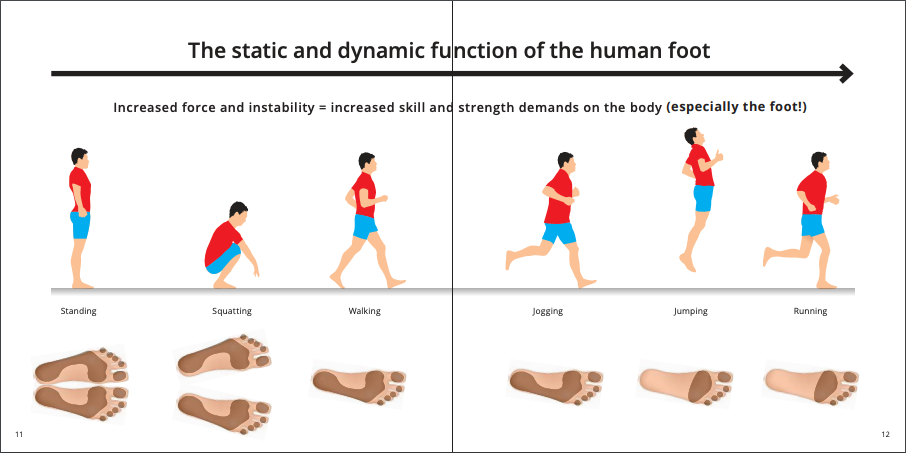 The static and dynamic function of the human foot

Increased force and instability = increased skill and strength demands on the body (especially the foot!)

Standing

Squatting

Walking

Jogging

Jumping

Running

11

12